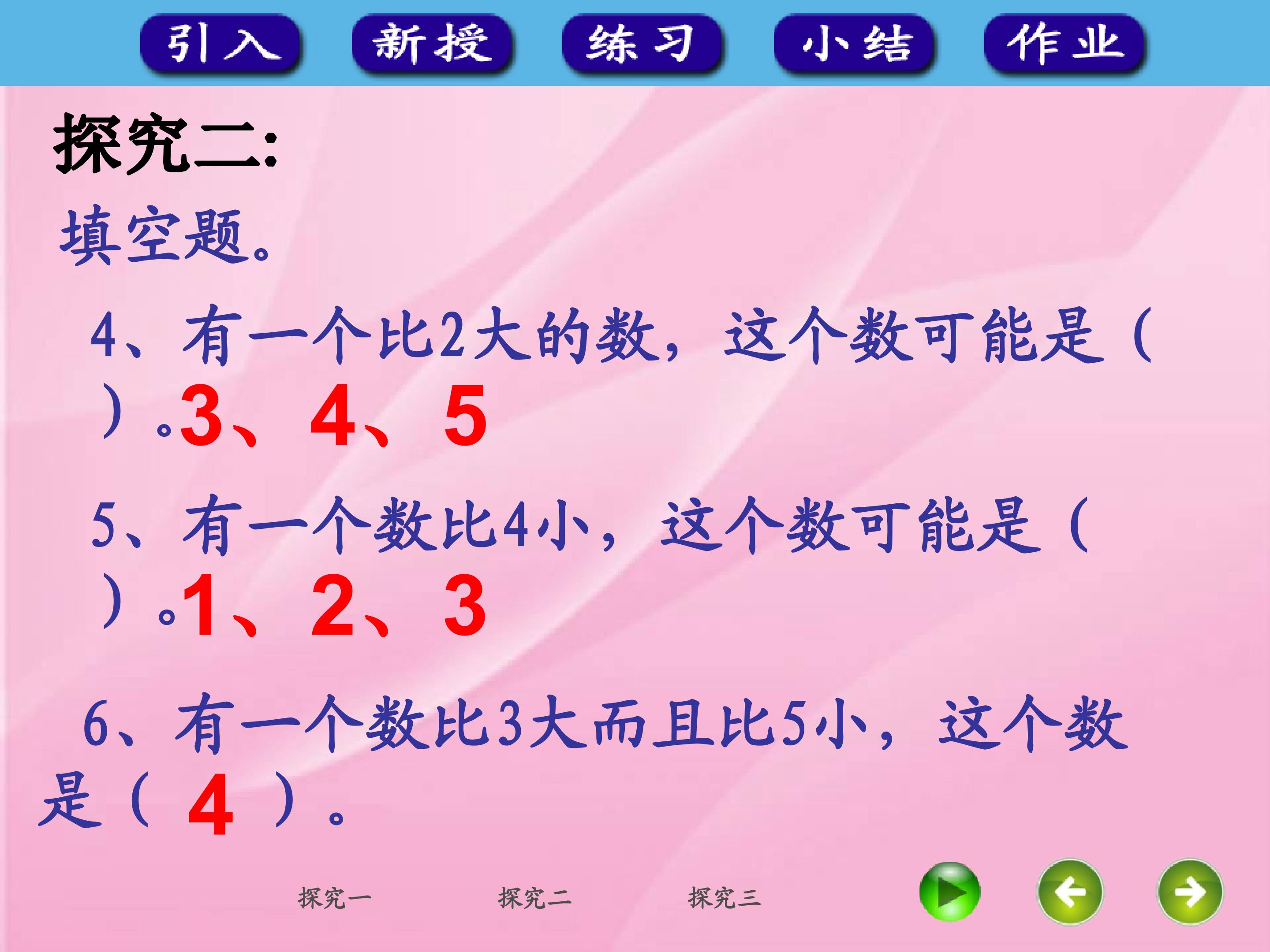 引入　新授　练习　小结　作业

探究二:

填空题。

4、有一个比2大的数，这个数可能是（ ）。3、4、5

5、有一个数比4小，这个数可能是（ ）。1、2、3

6、有一个数比3大而且比5小，这个数是（ 4 ）。

探究一　探究二　探究三